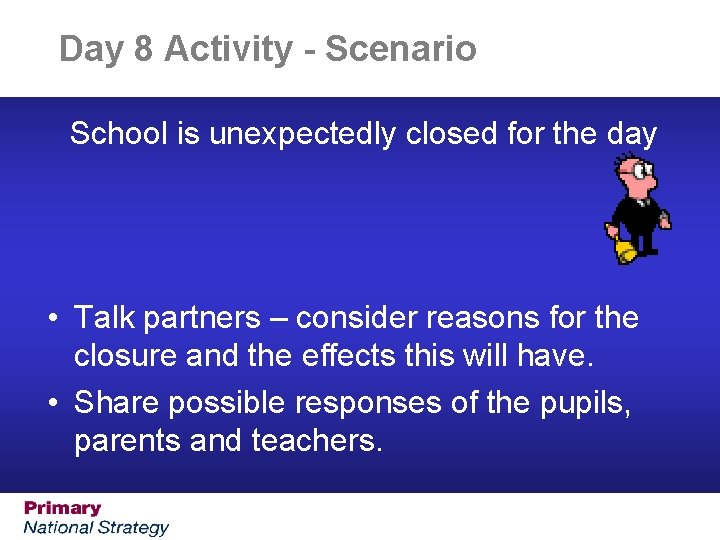 Day 8 Activity - Scenario

School is unexpectedly closed for the day

• Talk partners – consider reasons for the closure and the effects this will have.
• Share possible responses of the pupils, parents and teachers.

Primary
National Strategy